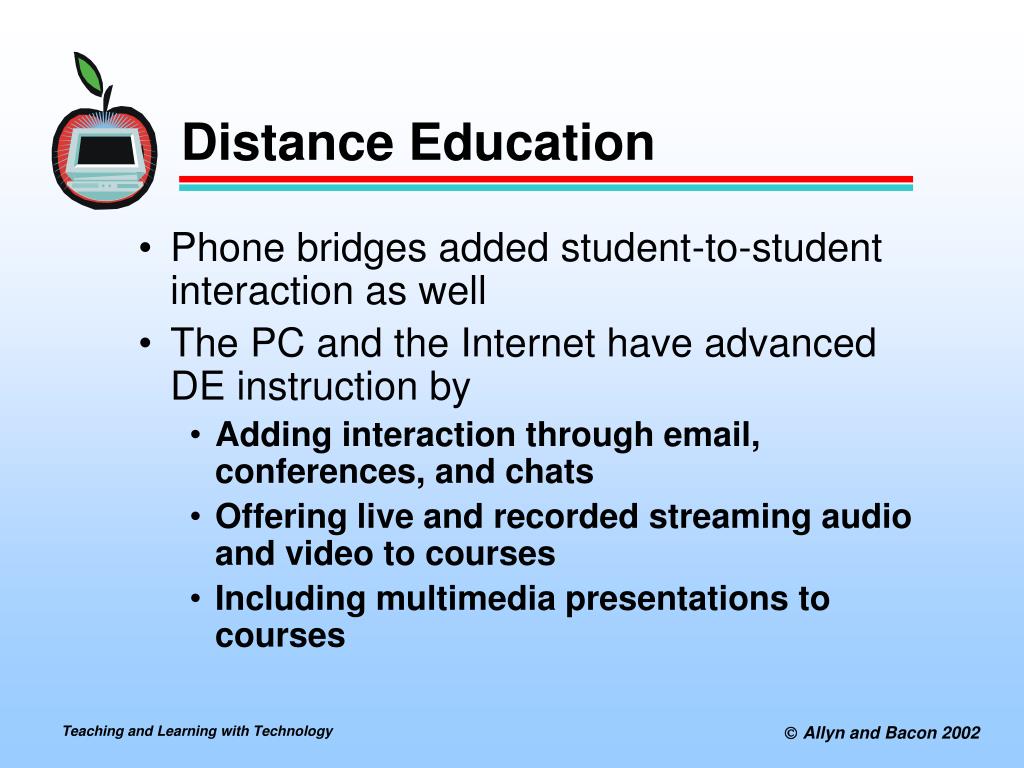 Distance Education

• Phone bridges added student-to-student interaction as well
• The PC and the Internet have advanced DE instruction by
  • Adding interaction through email, conferences, and chats
  • Offering live and recorded streaming audio and video to courses
  • Including multimedia presentations to courses

Teaching and Learning with Technology

© Allyn and Bacon 2002